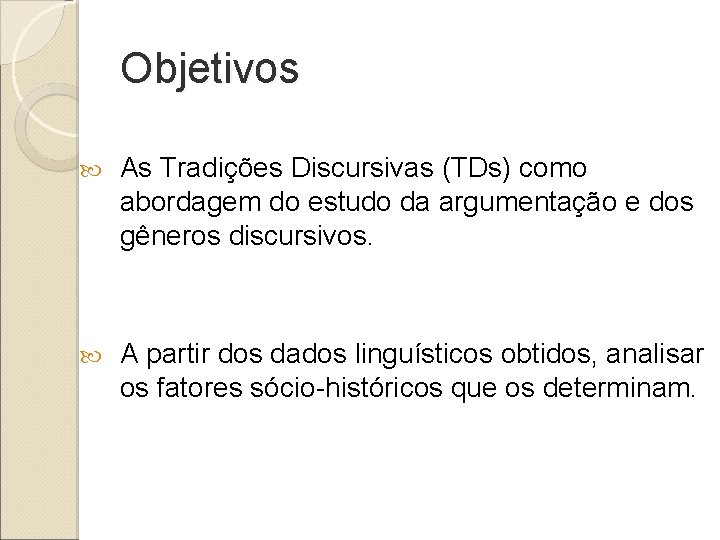 Objetivos

As Tradições Discursivas (TDs) como abordagem do estudo da argumentação e dos gêneros discursivos.

A partir dos dados linguísticos obtidos, analisar os fatores sócio-históricos que os determinam.